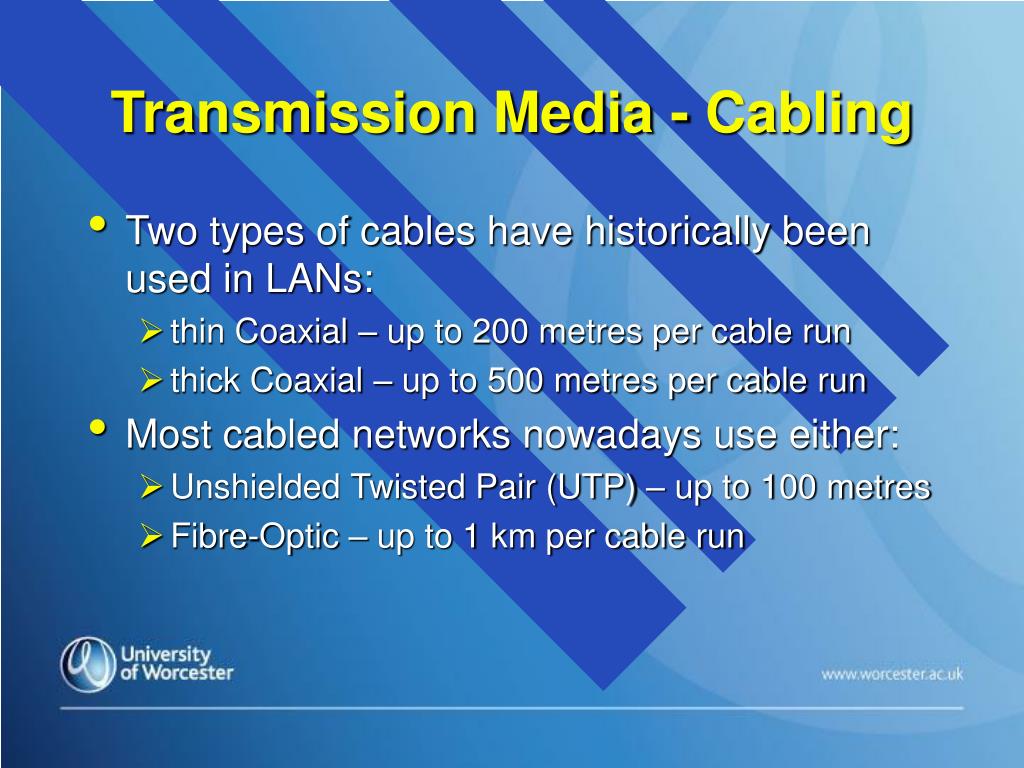 Transmission Media - Cabling

• Two types of cables have historically been used in LANs:
  ➢ thin Coaxial – up to 200 metres per cable run
  ➢ thick Coaxial – up to 500 metres per cable run
• Most cabled networks nowadays use either:
  ➢ Unshielded Twisted Pair (UTP) – up to 100 metres
  ➢ Fibre-Optic – up to 1 km per cable run

University of Worcester

www.worcester.ac.uk